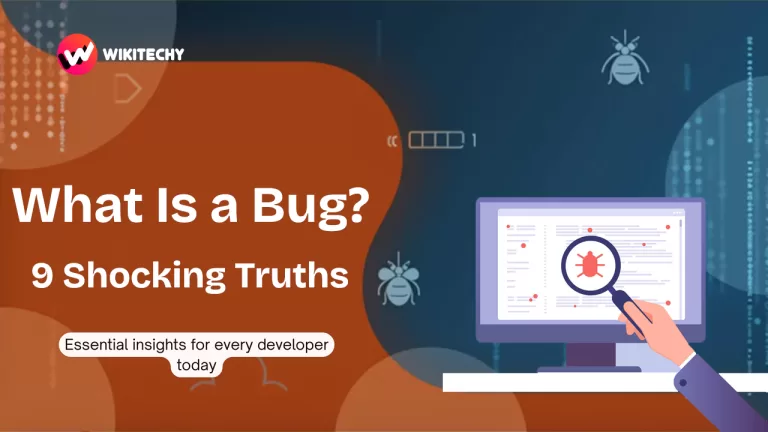 WIKITECHY

What Is a Bug?

9 Shocking Truths

Essential insights for every developer today